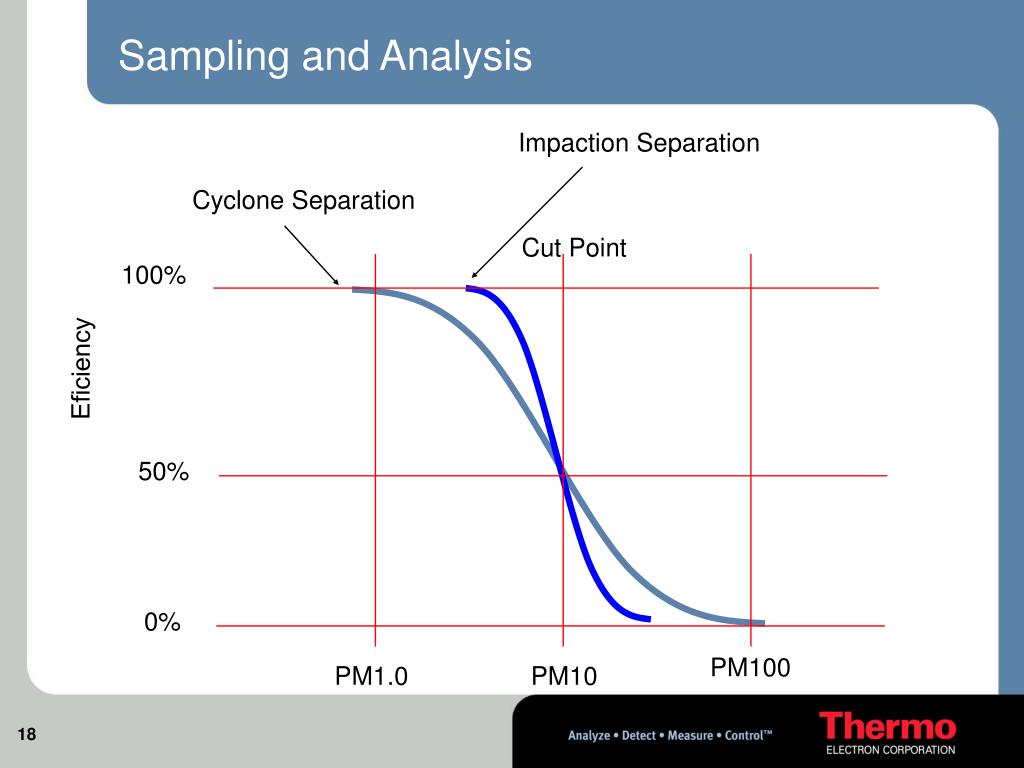 Sampling and Analysis

Impaction Separation

Cyclone Separation

Cut Point

100%

Eficiency

50%

0%

PM1.0

PM10

PM100

18

Analyze • Detect • Measure • Control™

Thermo
ELECTRON CORPORATION